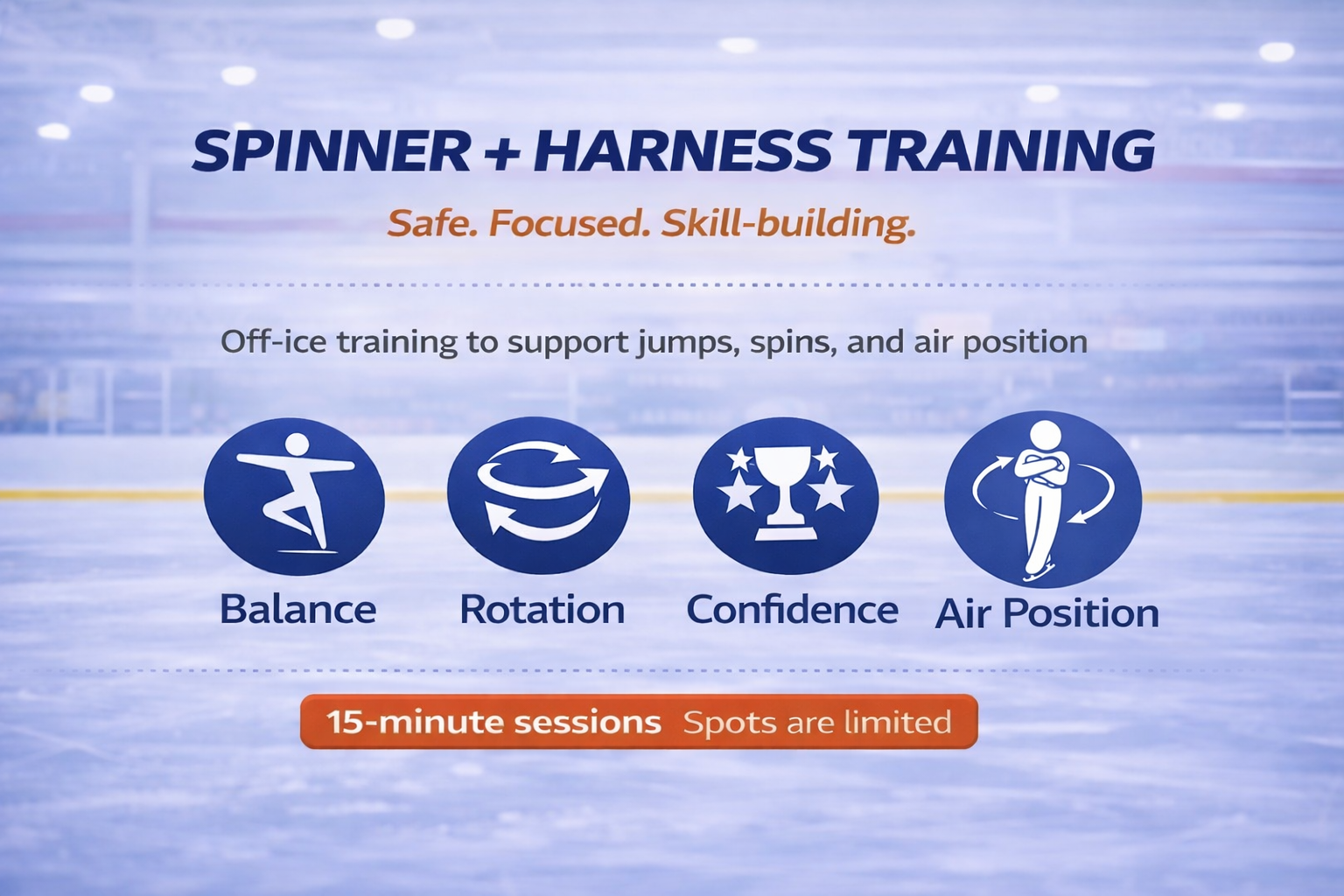 SPINNER + HARNESS TRAINING

Safe. Focused. Skill-building.

Off-ice training to support jumps, spins, and air position

Balance

Rotation

Confidence

Air Position

15-minute sessions Spots are limited